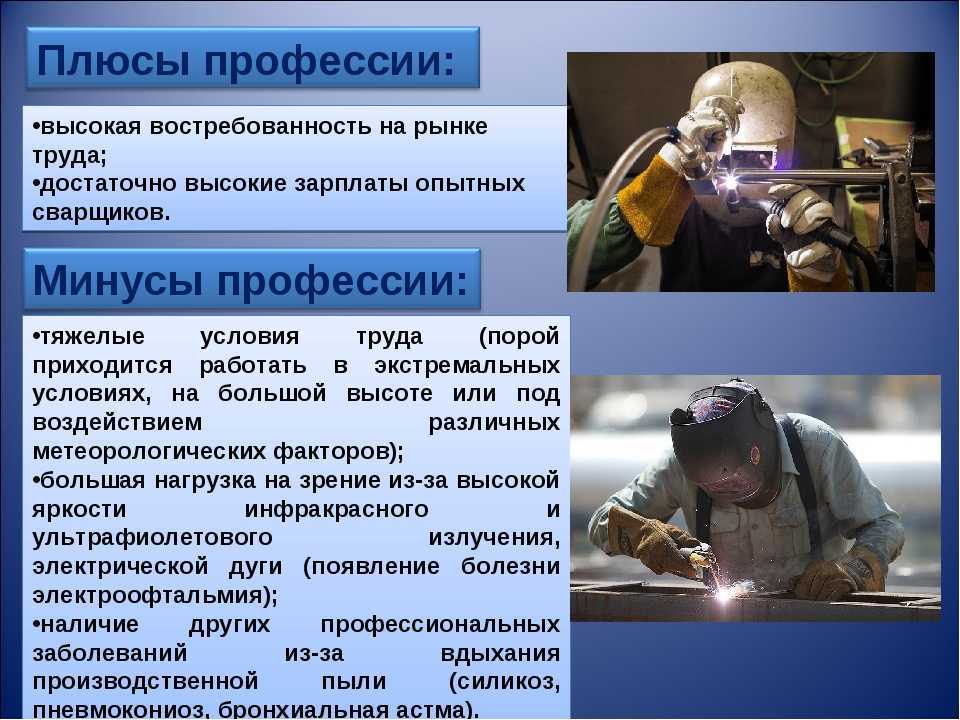 Плюсы профессии:

•высокая востребованность на рынке труда;
•достаточно высокие зарплаты опытных сварщиков.

Минусы профессии:

•тяжелые условия труда (порой приходится работать в экстремальных условиях, на большой высоте или под воздействием различных метеорологических факторов);
•большая нагрузка на зрение из-за высокой яркости инфракрасного и ультрафиолетового излучения, электрической дуги (появление болезни электроофтальмия);
•наличие других профессиональных заболеваний из-за вдыхания производственной пыли (силикоз, пневмокониоз, бронхиальная астма).